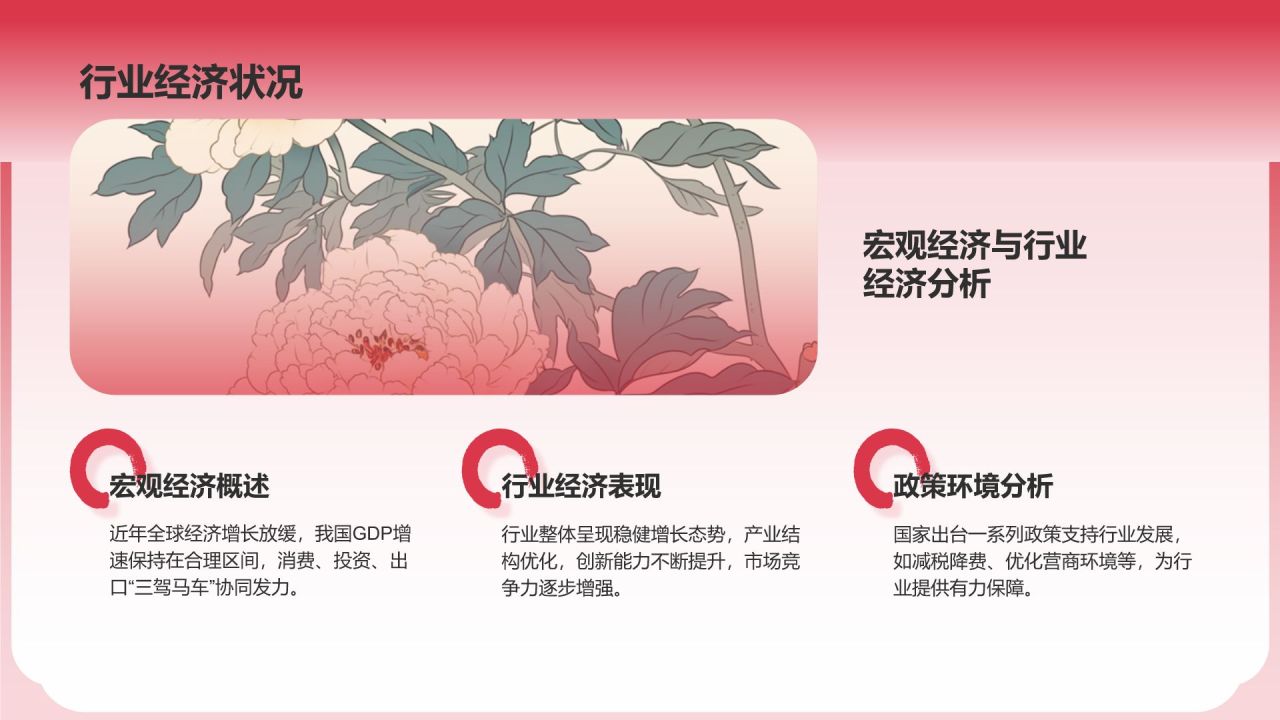 行业经济状况

宏观经济与行业经济分析

宏观经济概述

近年全球经济增长放缓，我国GDP增速保持在合理区间，消费、投资、出口“三驾马车”协同发力。

行业经济表现

行业整体呈现稳健增长态势，产业结构优化，创新能力不断提升，市场竞争力逐步增强。

政策环境分析

国家出台一系列政策支持行业发展，如减税降费、优化营商环境等，为行业提供有力保障。